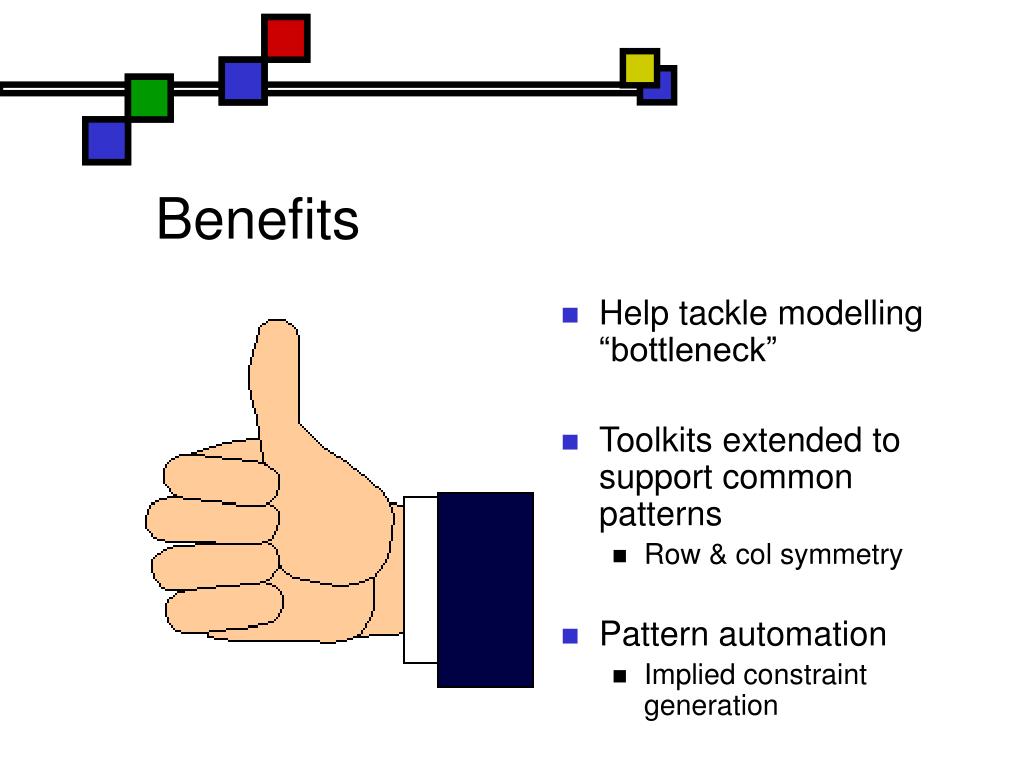 Benefits

- Help tackle modelling “bottleneck”
- Toolkits extended to support common patterns
  - Row & col symmetry
- Pattern automation
  - Implied constraint generation